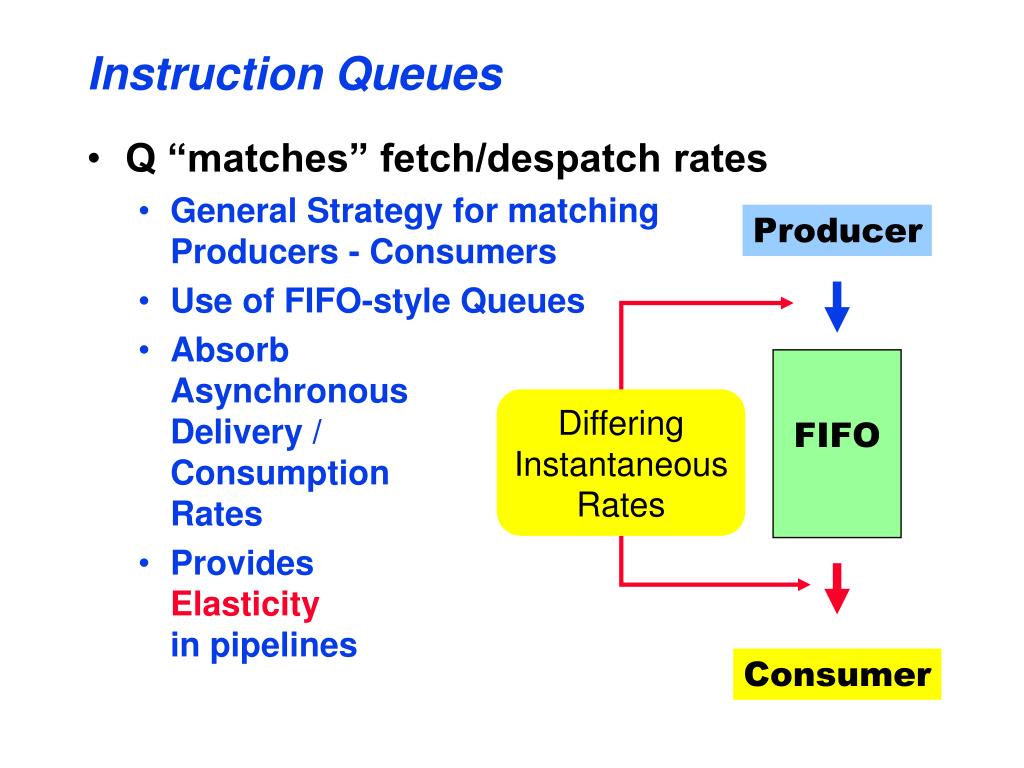 Instruction Queues

• Q “matches” fetch/despatch rates
  • General Strategy for matching Producers - Consumers
  • Use of FIFO-style Queues
  • Absorb Asynchronous Delivery / Consumption Rates
  • Provides Elasticity in pipelines

Producer

Differing Instantaneous Rates

FIFO

Consumer